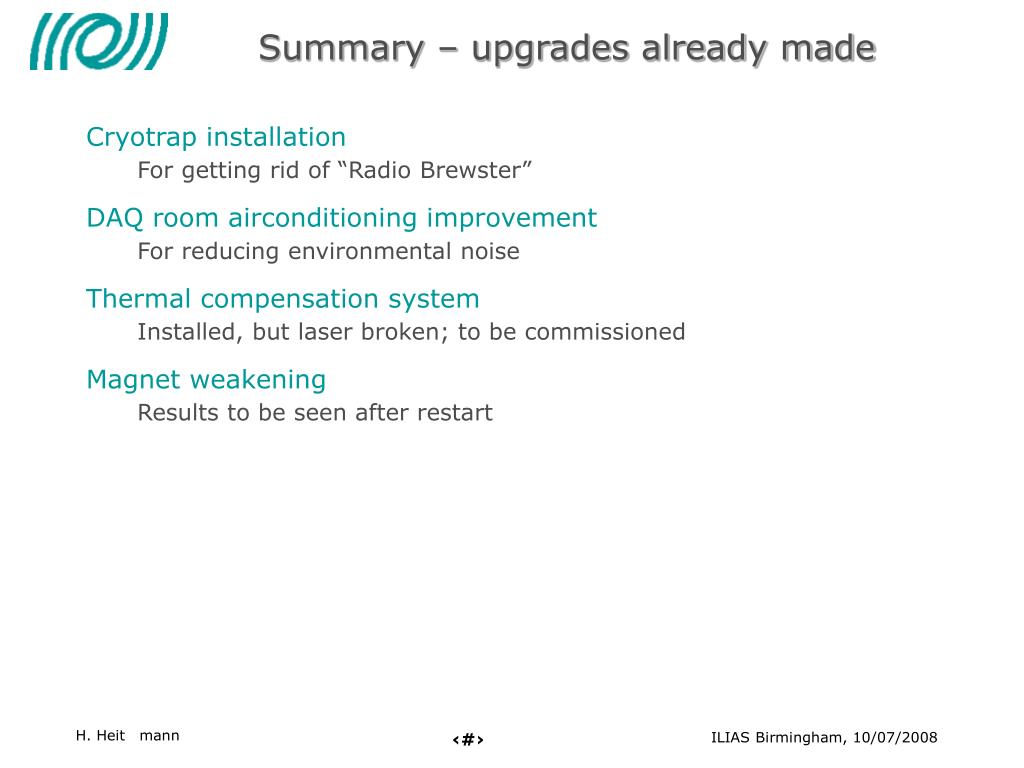 Summary – upgrades already made

Cryotrap installation
For getting rid of “Radio Brewster”

DAQ room airconditioning improvement
For reducing environmental noise

Thermal compensation system
Installed, but laser broken; to be commissioned

Magnet weakening
Results to be seen after restart

H. Heit mann

‹#›

ILIAS Birmingham, 10/07/2008